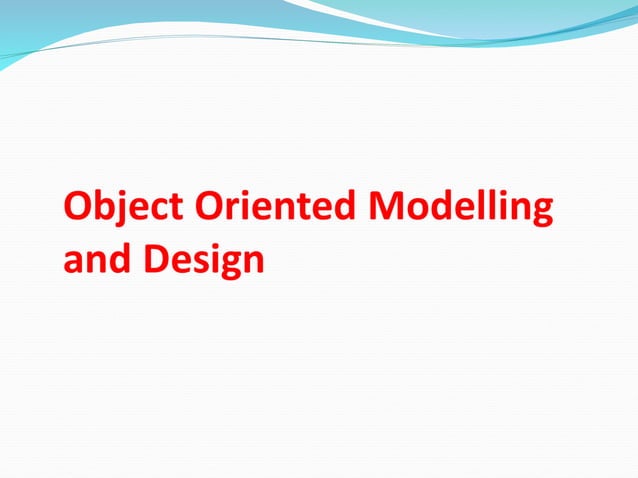 Object Oriented Modelling and Design